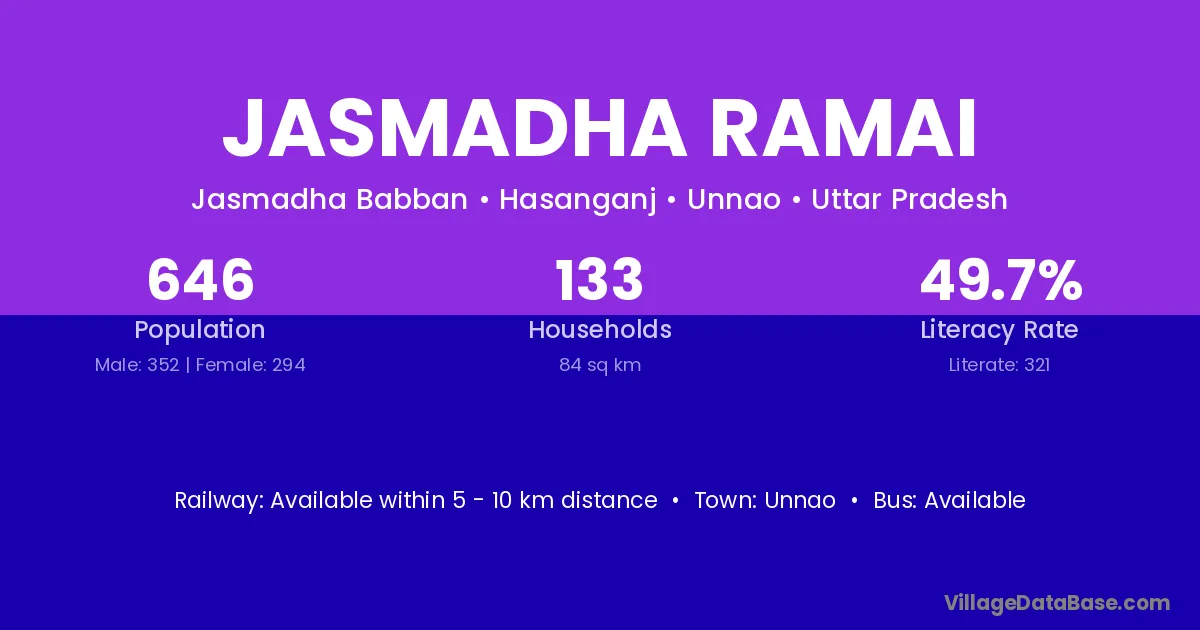 JASMADHA RAMAI

Jasmadha Babban • Hasanganj • Unnao • Uttar Pradesh

646
Population
Male: 352 | Female: 294

133
Households
84 sq km

49.7%
Literacy Rate
Literate: 321

Railway: Available within 5 - 10 km distance • Town: Unnao • Bus: Available

VillageDataBase.com